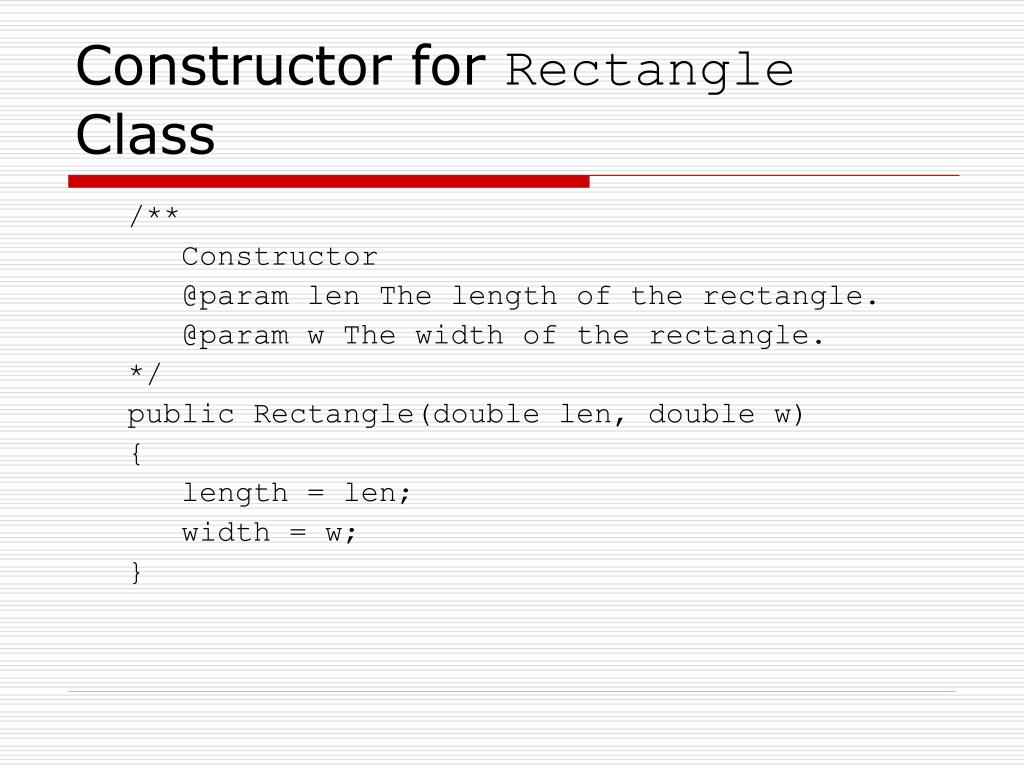 Constructor for Rectangle Class

/**
   Constructor
   @param len The length of the rectangle.
   @param w The width of the rectangle.
*/
public Rectangle(double len, double w)
{
   length = len;
   width = w;
}